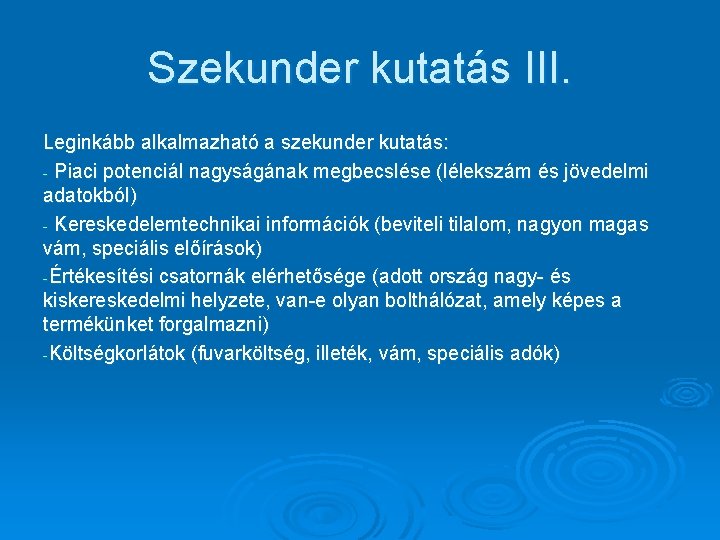 Szekunder kutatás III.

Leginkább alkalmazható a szekunder kutatás:

- Piaci potenciál nagyságának megbecslése (lélekszám és jövedelmi adatokból)

- Kereskedelemtechnikai információk (beviteli tilalom, nagyon magas vám, speciális előírások)

-Értékesítési csatornák elérhetősége (adott ország nagy- és kiskereskedelmi helyzete, van-e olyan bolthálózat, amely képes a termékünket forgalmazni)

-Költségkorlátok (fuvarköltség, illeték, vám, speciális adók)